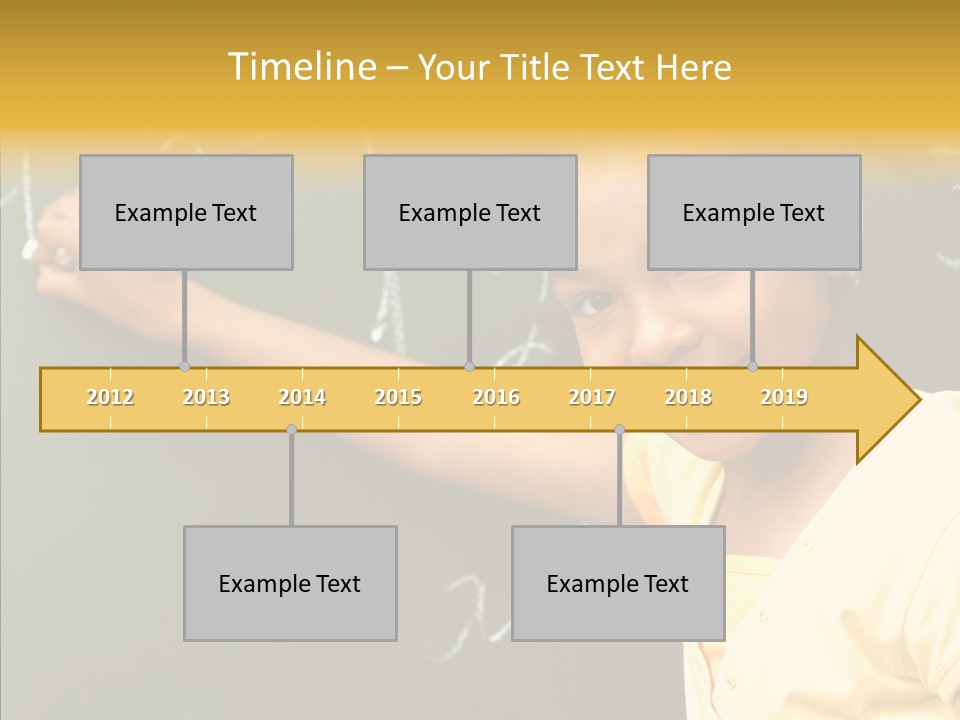 Timeline – Your Title Text Here

Example Text

Example Text

Example Text

2012 2013 2014 2015 2016 2017 2018 2019

Example Text

Example Text